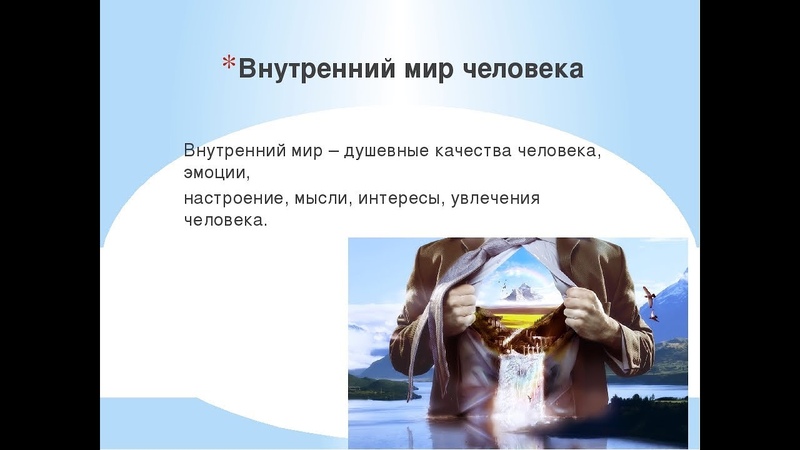 *Внутренний мир человека

Внутренний мир – душевные качества человека, эмоции,

настроение, мысли, интересы, увлечения человека.